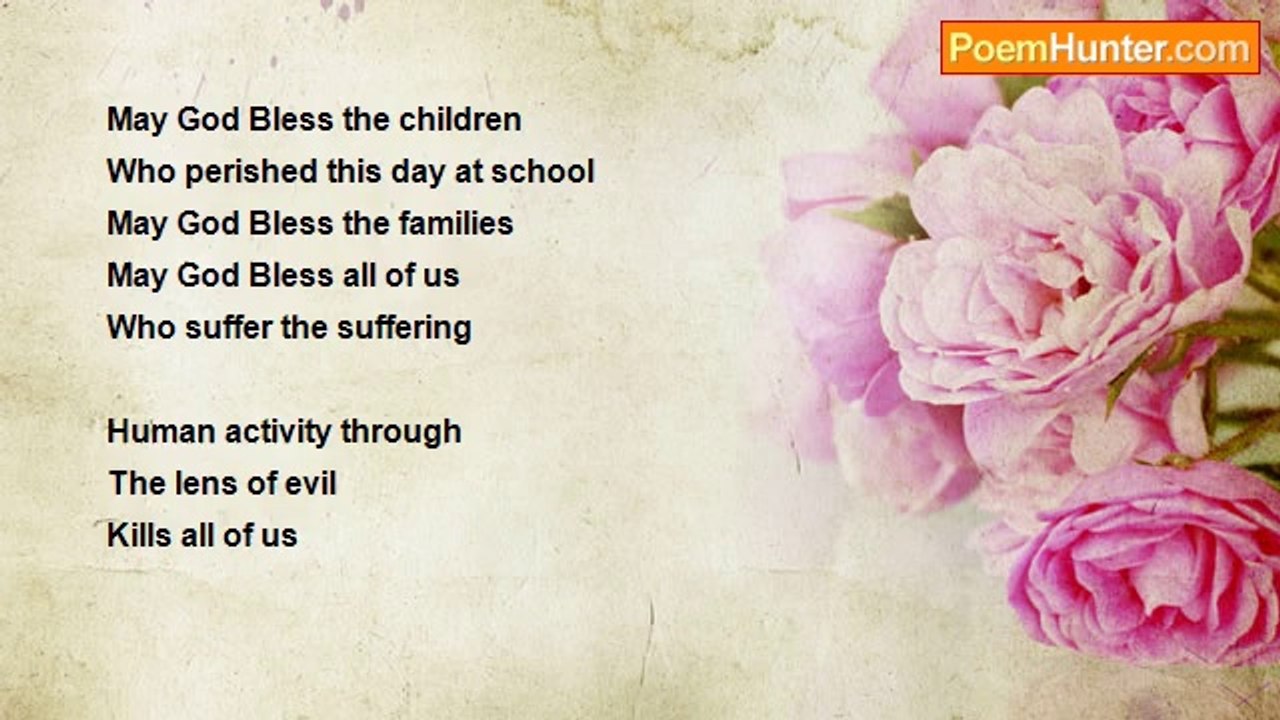 PoemHunter.com

May God Bless the children
Who perished this day at school
May God Bless the families
May God Bless all of us
Who suffer the suffering

Human activity through
The lens of evil
Kills all of us